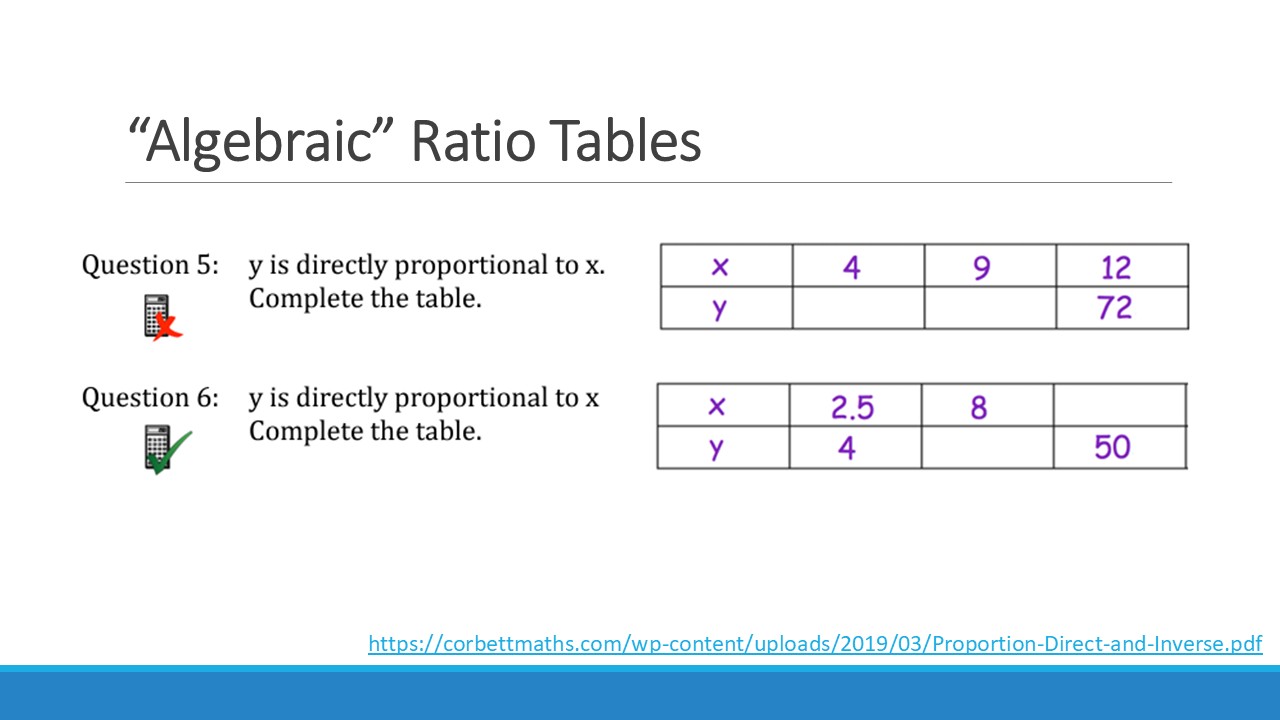 “Algebraic” Ratio Tables

Question 5: y is directly proportional to x. Complete the table.

| x | 4 | 9 | 12 |
|---|---|---|---|
| y | | | 72 |

Question 6: y is directly proportional to x Complete the table.

| x | 2.5 | 8 | |
|---|---|---|---|
| y | 4 | | 50 |

https://corbettmaths.com/wp-content/uploads/2019/03/Proportion-Direct-and-Inverse.pdf